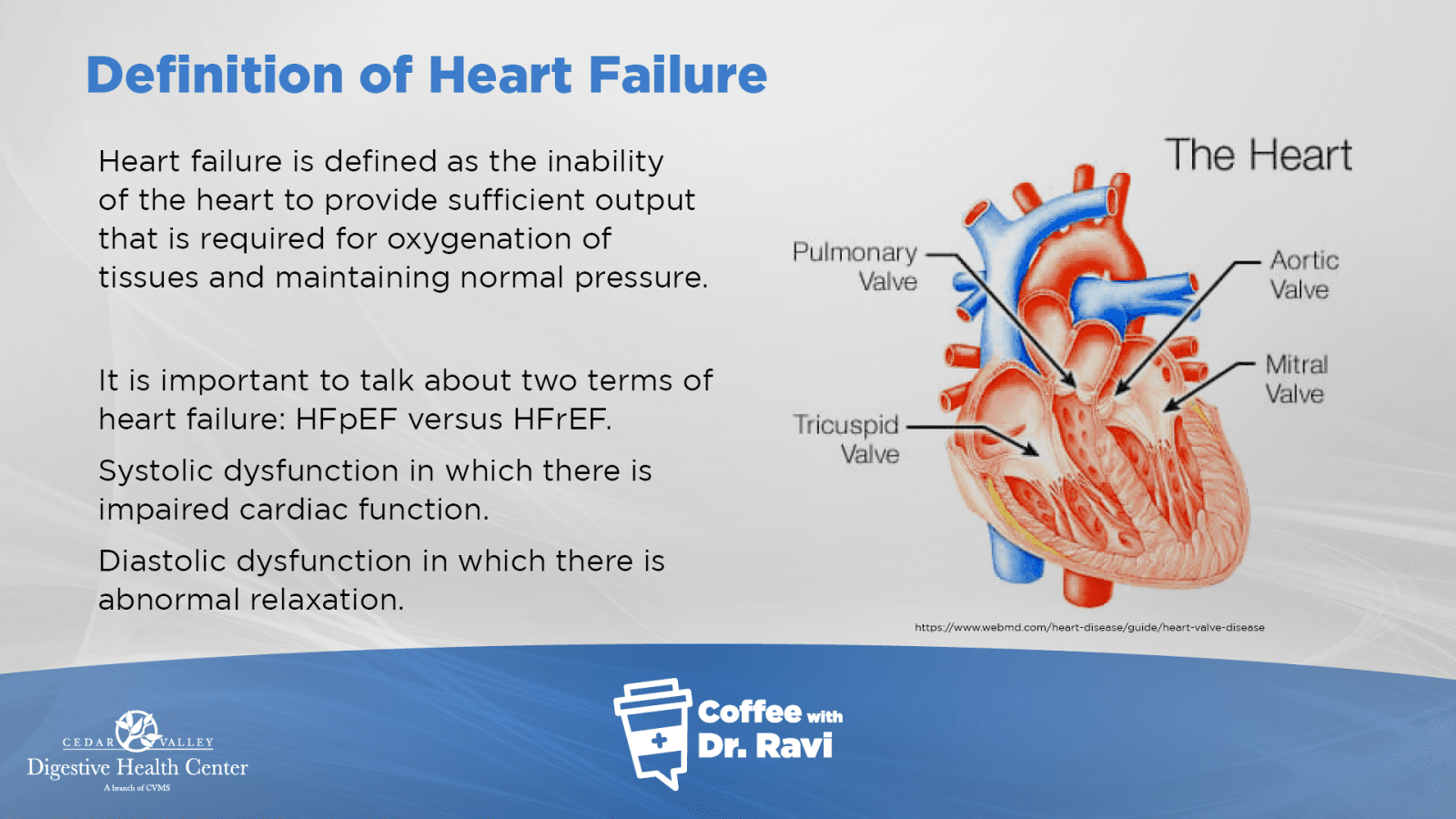 Definition of Heart Failure

Heart failure is defined as the inability of the heart to provide sufficient output that is required for oxygenation of tissues and maintaining normal pressure.

It is important to talk about two terms of heart failure: HFpEF versus HFrEF.

Systolic dysfunction in which there is impaired cardiac function.

Diastolic dysfunction in which there is abnormal relaxation.

The Heart

Pulmonary Valve

Aortic Valve

Mitral Valve

Tricuspid Valve

https://www.webmd.com/heart-disease/guide/heart-valve-disease

CEDAR VALLEY
Digestive Health Center
A branch of CVMS

Coffee with
Dr. Ravi